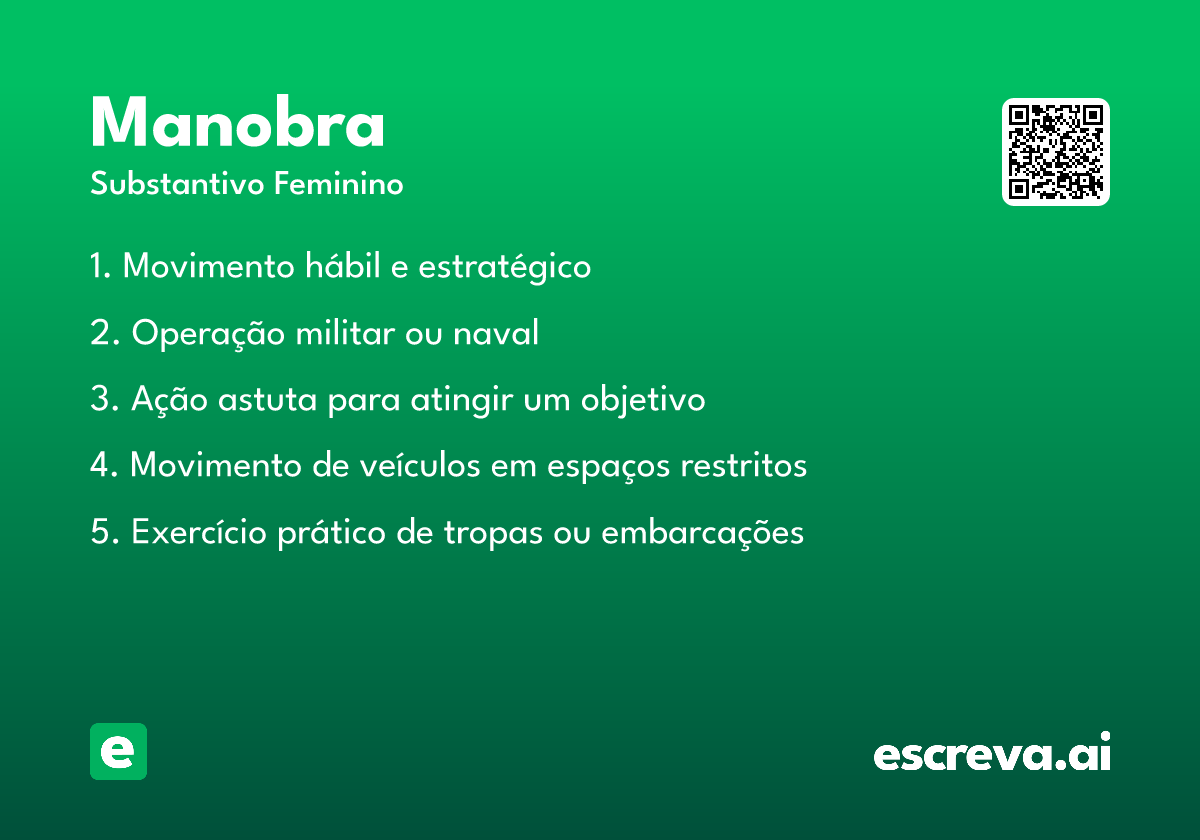 Manobra
Substantivo Feminino

1. Movimento hábil e estratégico

2. Operação militar ou naval

3. Ação astuta para atingir um objetivo

4. Movimento de veículos em espaços restritos

5. Exercício prático de tropas ou embarcações

e

escreva.ai